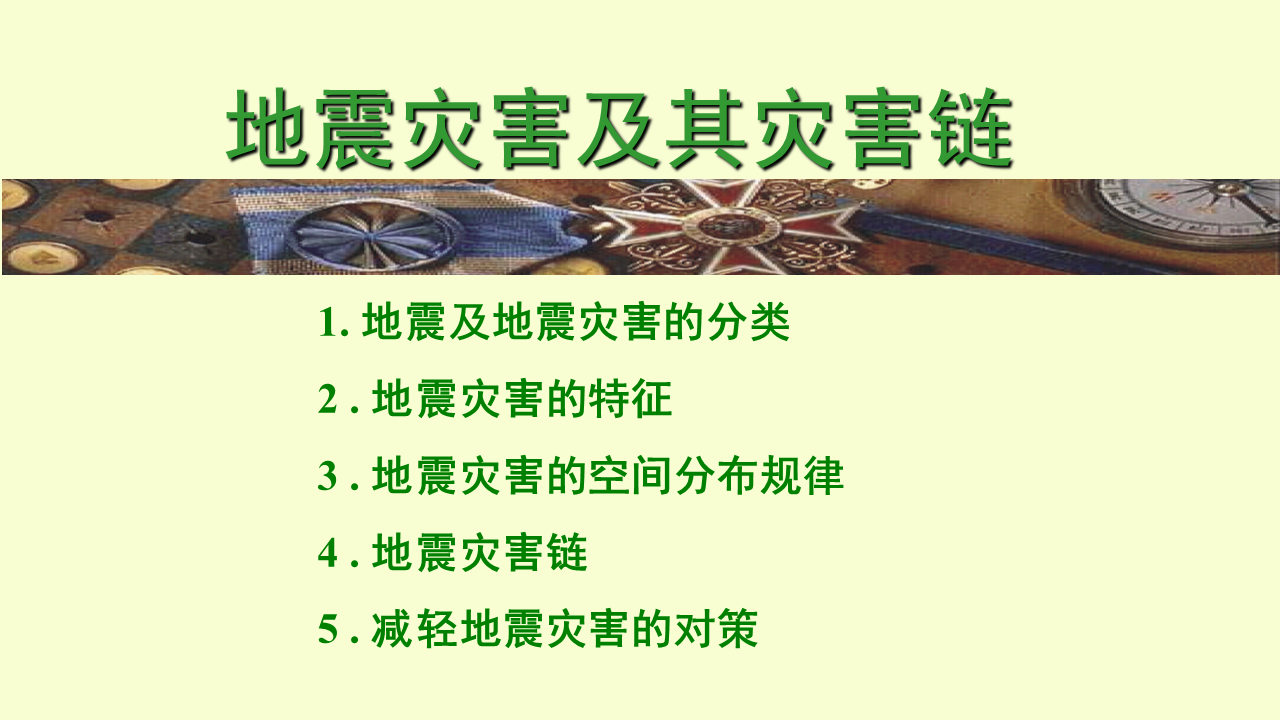 地震灾害及其灾害链

1. 地震及地震灾害的分类

2 . 地震灾害的特征

3 . 地震灾害的空间分布规律

4 . 地震灾害链

5 . 减轻地震灾害的对策